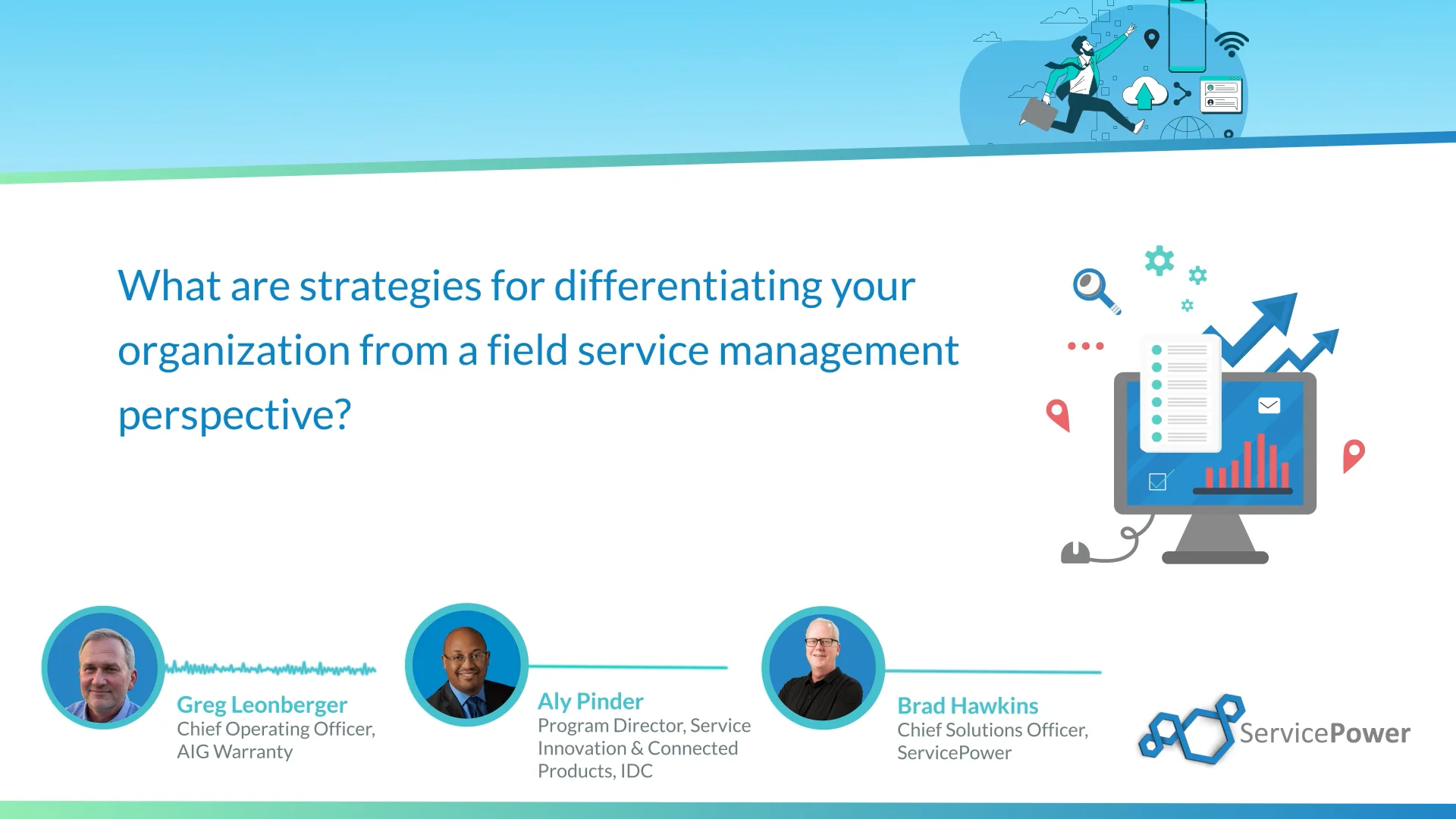 What are strategies for differentiating your organization from a field service management perspective?

Greg Leonberger
Chief Operating Officer, AIG Warranty

Aly Pinder
Program Director, Service Innovation & Connected Products, IDC

Brad Hawkins
Chief Solutions Officer, ServicePower

ServicePower